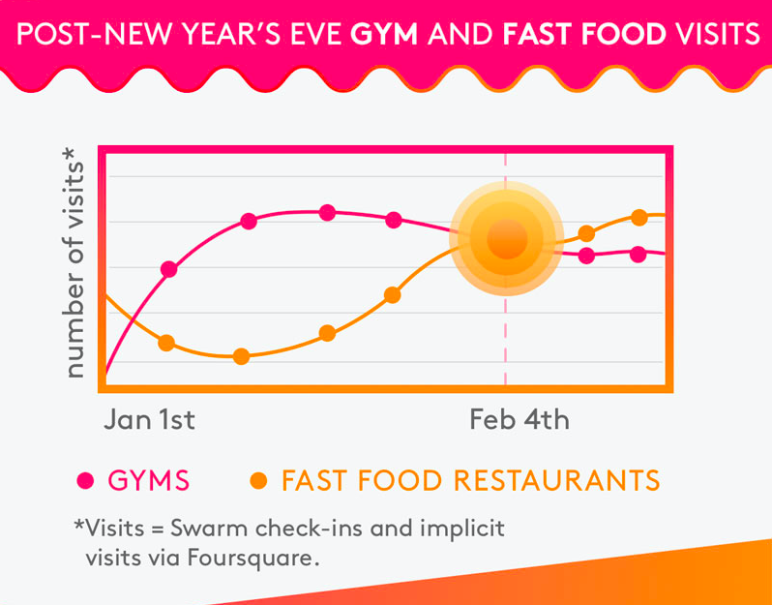 POST-NEW YEAR'S EVE GYM AND FAST FOOD VISITS

number of visits*

Jan 1st

Feb 4th

GYMS FAST FOOD RESTAURANTS

*Visits = Swarm check-ins and implicit visits via Foursquare.